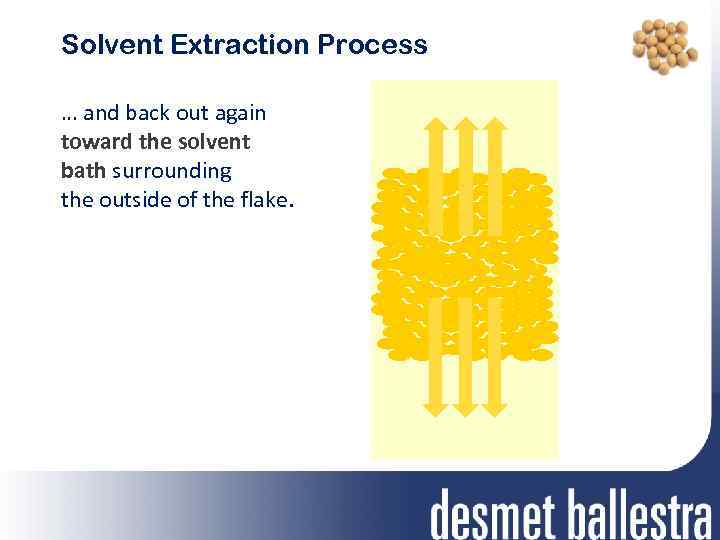 Solvent Extraction Process

… and back out again toward the solvent bath surrounding the outside of the flake.

desmet ballestra